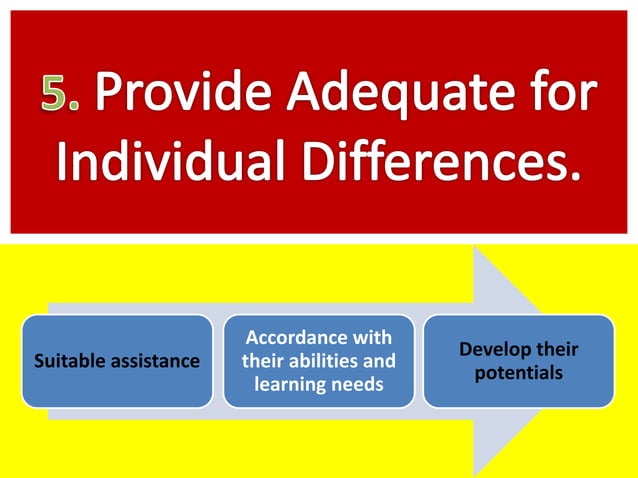 5. Provide Adequate for Individual Differences.

Suitable assistance

Accordance with their abilities and learning needs

Develop their potentials